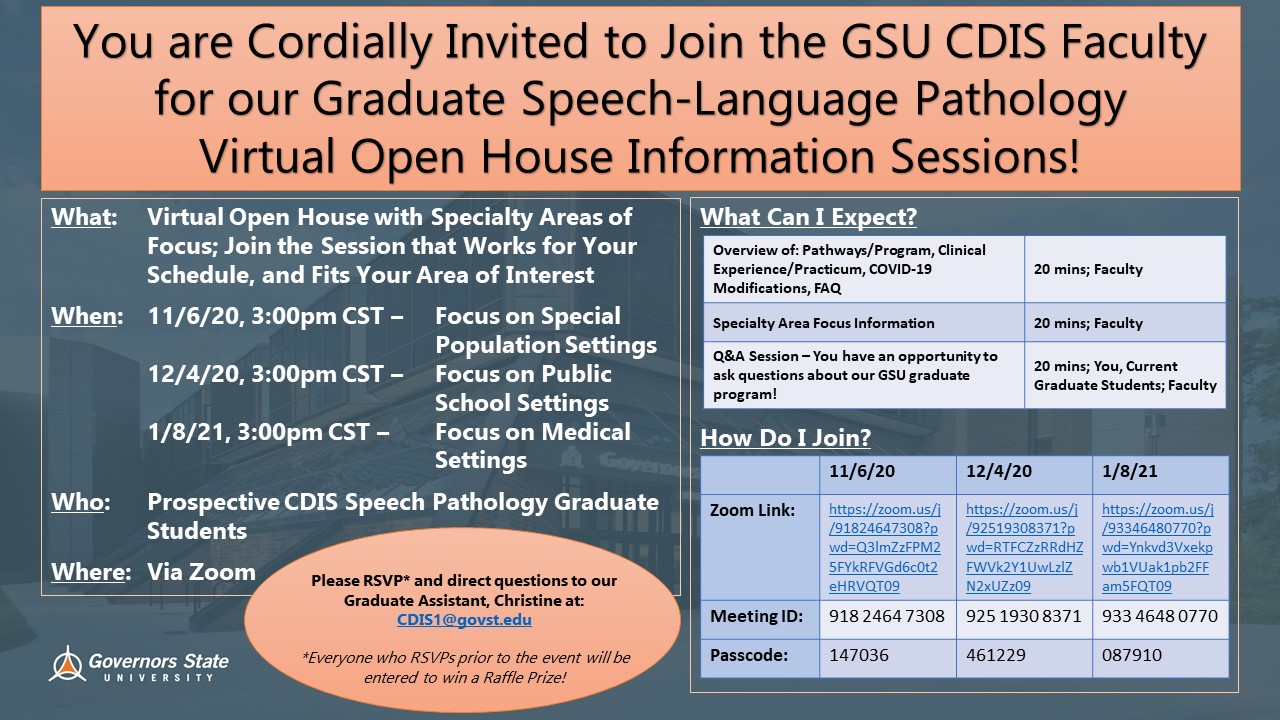 You are Cordially Invited to Join the GSU CDIS Faculty for our Graduate Speech-Language Pathology Virtual Open House Information Sessions!

What: Virtual Open House with Specialty Areas of Focus; Join the Session that Works for Your Schedule, and Fits Your Area of Interest

When: 11/6/20, 3:00pm CST – Focus on Special Population Settings
12/4/20, 3:00pm CST – Focus on Public School Settings
1/8/21, 3:00pm CST – Focus on Medical Settings

Who: Prospective CDIS Speech Pathology Graduate Students

Where: Via Zoom

Please RSVP* and direct questions to our Graduate Assistant, Christine at: CDIS1@govst.edu

*Everyone who RSVPs prior to the event will be entered to win a Raffle Prize!

Governors State UNIVERSITY

What Can I Expect?

| Overview of: Pathways/Program, Clinical Experience/Practicum, COVID-19 Modifications, FAQ | 20 mins; Faculty |
|---|---|
| Specialty Area Focus Information | 20 mins; Faculty |
| Q&A Session – You have an opportunity to ask questions about our GSU graduate program! | 20 mins; You, Current Graduate Students; Faculty |

How Do I Join?

| | 11/6/20 | 12/4/20 | 1/8/21 |
|---|---|---|---|
| Zoom Link: | https://zoom.us/j/91824647308?pwd=Q3lmZzFPM25FYkRFVGd6c0t2eHRVQT09 | https://zoom.us/j/92519308371?pwd=RTFCZzRRdHZFWVk2Y1UwLzlZN2xUZz09 | https://zoom.us/j/93346480770?pwd=Ynkvd3Vxekpwb1VUak1pb2FFam5FQT09 |
| Meeting ID: | 918 2464 7308 | 925 1930 8371 | 933 4648 0770 |
| Passcode: | 147036 | 461229 | 087910 |